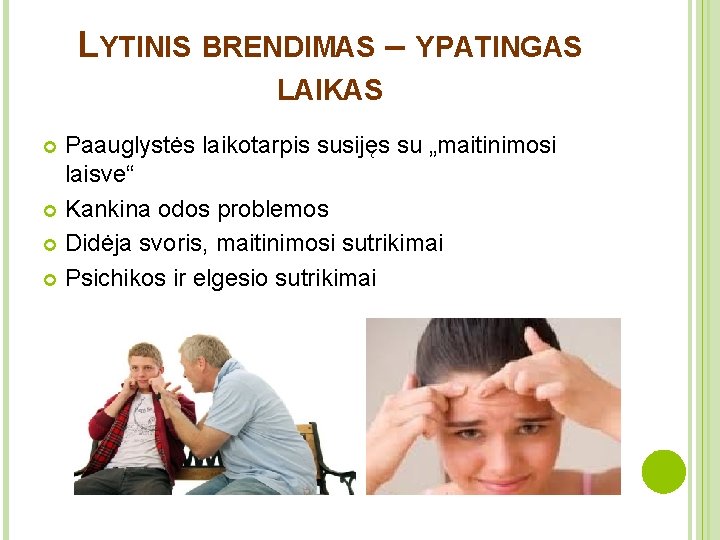 LYTINIS BRENDIMAS – YPATINGAS LAIKAS

Paauglystės laikotarpis susijęs su „maitinimosi laisve“

Kankina odos problemos

Didėja svoris, maitinimosi sutrikimai

Psichikos ir elgesio sutrikimai